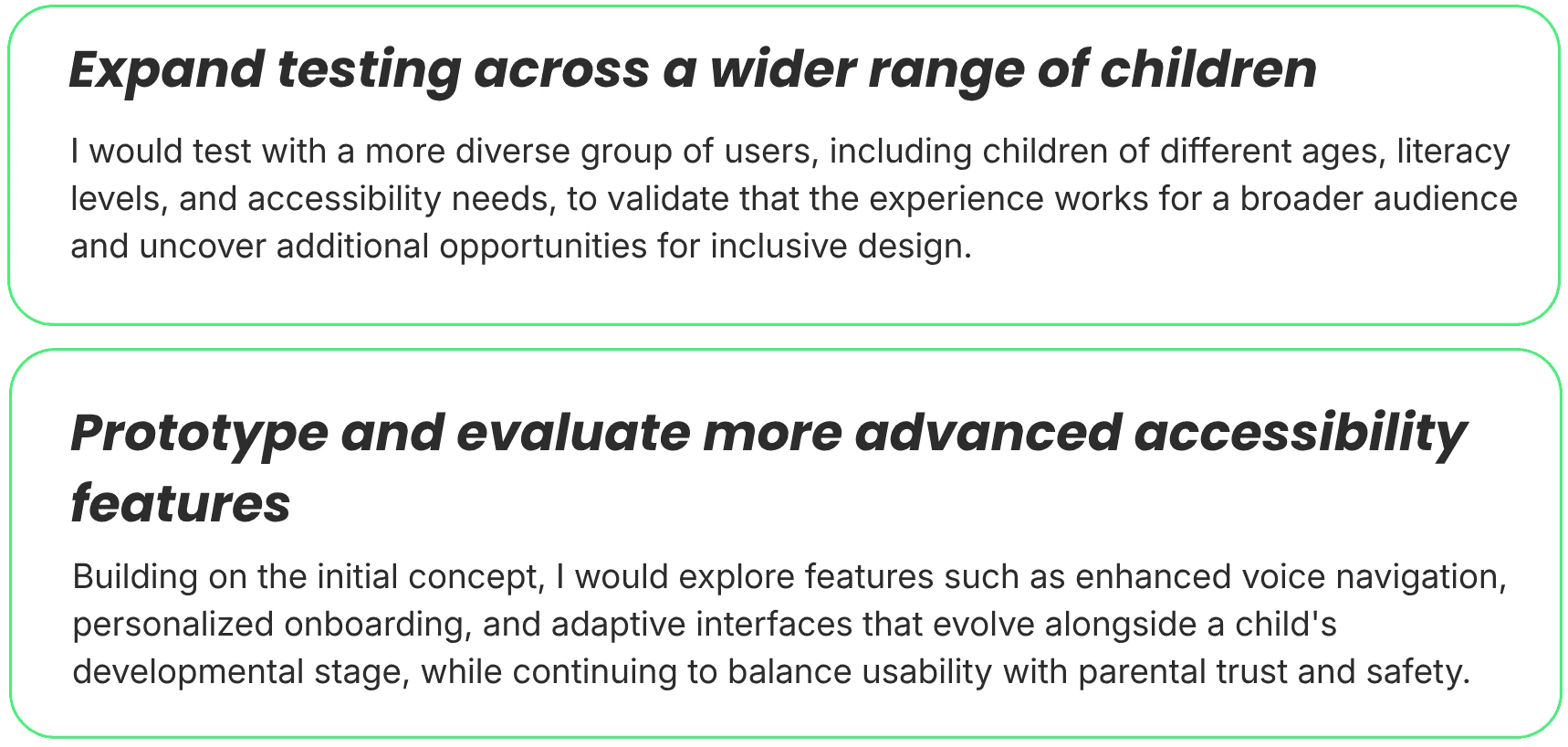 Expand testing across a wider range of children

I would test with a more diverse group of users, including children of different ages, literacy levels, and accessibility needs, to validate that the experience works for a broader audience and uncover additional opportunities for inclusive design.

Prototype and evaluate more advanced accessibility features

Building on the initial concept, I would explore features such as enhanced voice navigation, personalized onboarding, and adaptive interfaces that evolve alongside a child's developmental stage, while continuing to balance usability with parental trust and safety.